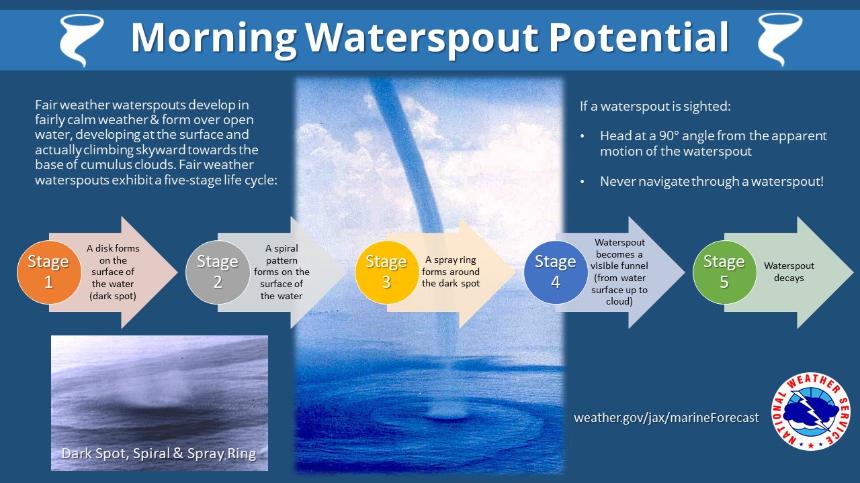 Morning Waterspout Potential

Fair weather waterspouts develop in fairly calm weather & form over open water, developing at the surface and actually climbing skyward towards the base of cumulus clouds. Fair weather waterspouts exhibit a five-stage life cycle:

If a waterspout is sighted:

• Head at a 90° angle from the apparent motion of the waterspout

• Never navigate through a waterspout!

Stage 1
A disk forms on the surface of the water (dark spot)

Stage 2
A spiral pattern forms on the surface of the water

Stage 3
A spray ring forms around the dark spot

Stage 4
Waterspout becomes a visible funnel (from water surface up to cloud)

Stage 5
Waterspout decays

Dark Spot, Spiral & Spray Ring

weather.gov/jax/marineForecast

NATIONAL WEATHER SERVICE